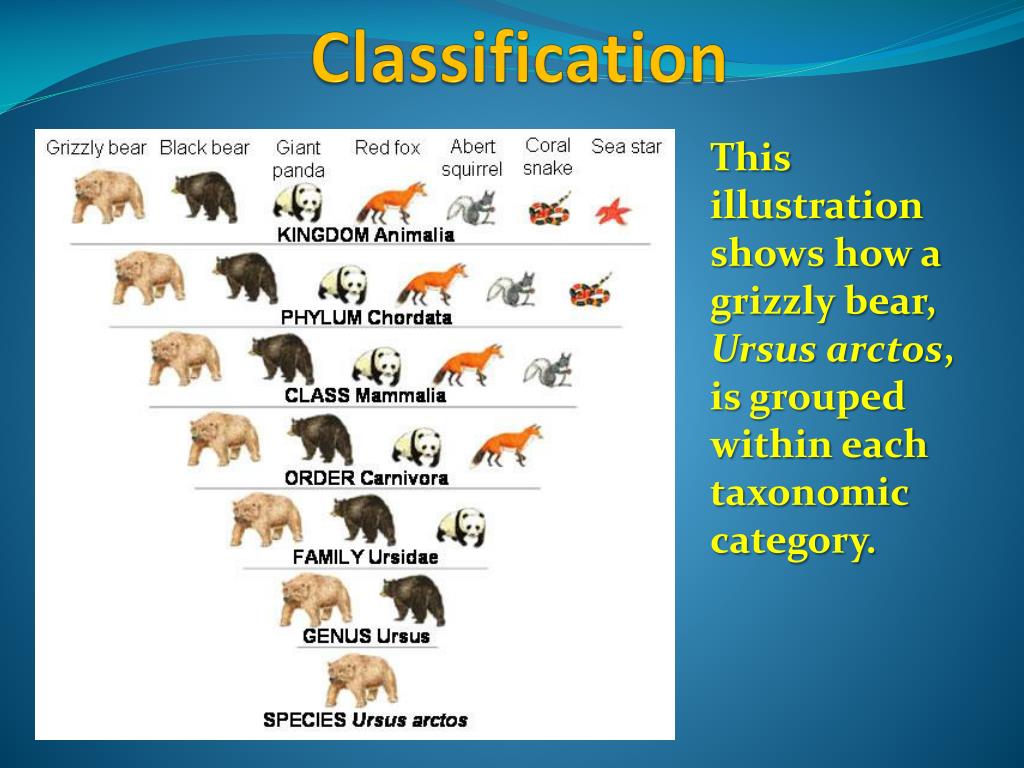 Classification

Grizzly bear Black bear Giant panda Red fox Abert squirrel Coral snake Sea star

KINGDOM Animalia

PHYLUM Chordata

CLASS Mammalia

ORDER Carnivora

FAMILY Ursidae

GENUS Ursus

SPECIES Ursus arctos

This illustration shows how a grizzly bear, Ursus arctos, is grouped within each taxonomic category.